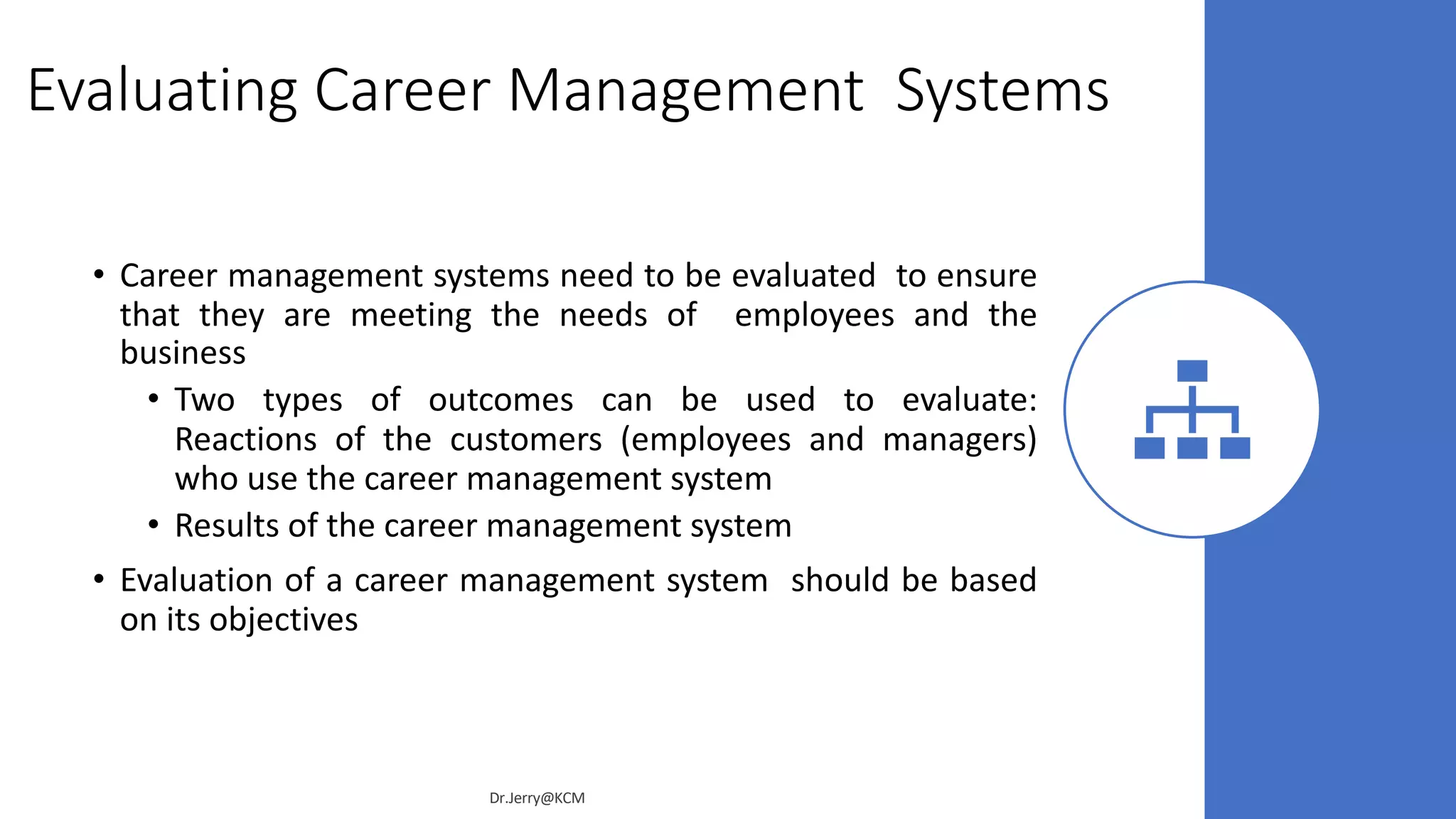 Evaluating Career Management Systems

• Career management systems need to be evaluated to ensure that they are meeting the needs of employees and the business

• Two types of outcomes can be used to evaluate: Reactions of the customers (employees and managers) who use the career management system

• Results of the career management system

• Evaluation of a career management system should be based on its objectives

Dr.Jerry@KCM